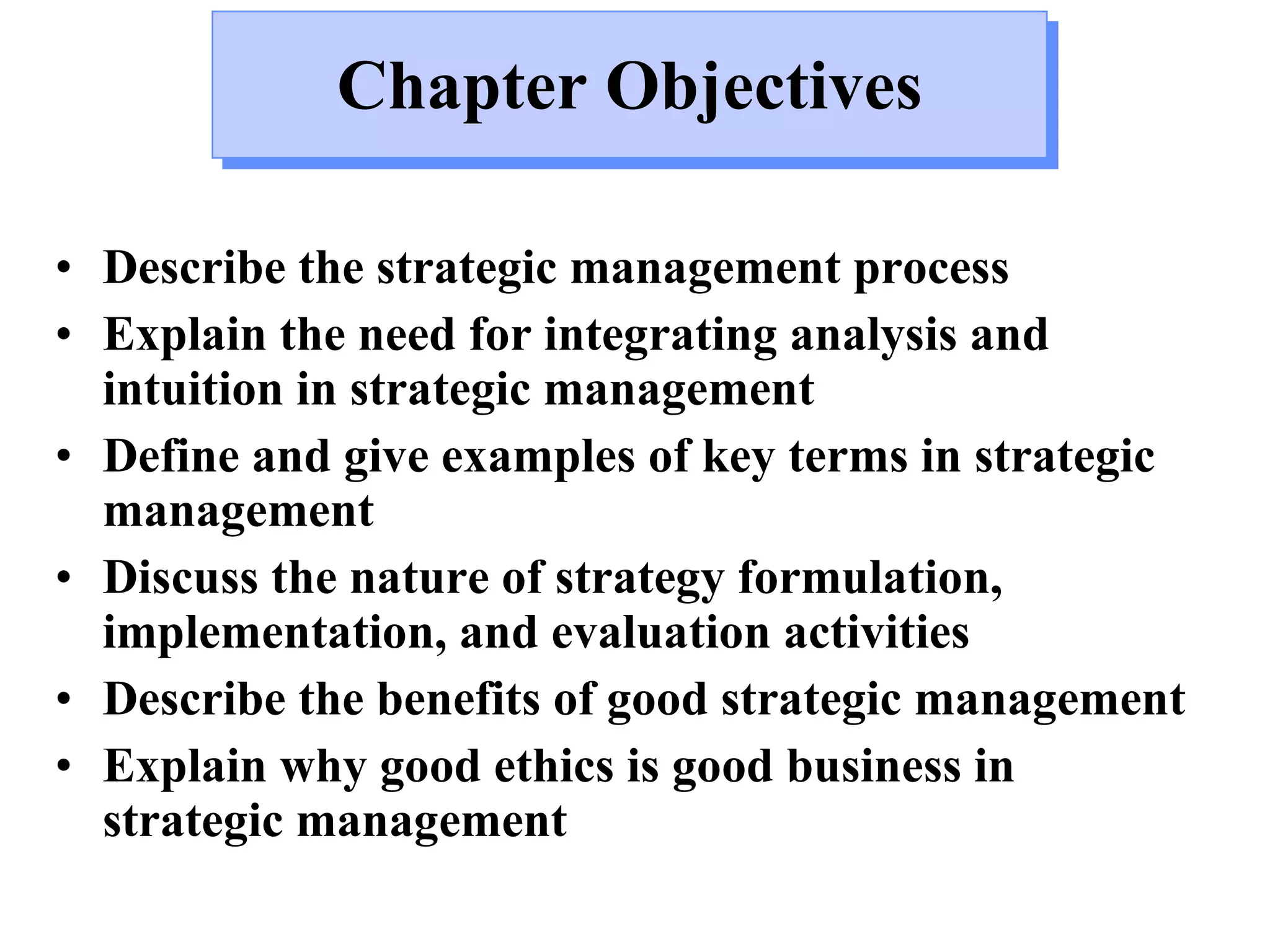 Chapter Objectives

• Describe the strategic management process
• Explain the need for integrating analysis and intuition in strategic management
• Define and give examples of key terms in strategic management
• Discuss the nature of strategy formulation, implementation, and evaluation activities
• Describe the benefits of good strategic management
• Explain why good ethics is good business in strategic management